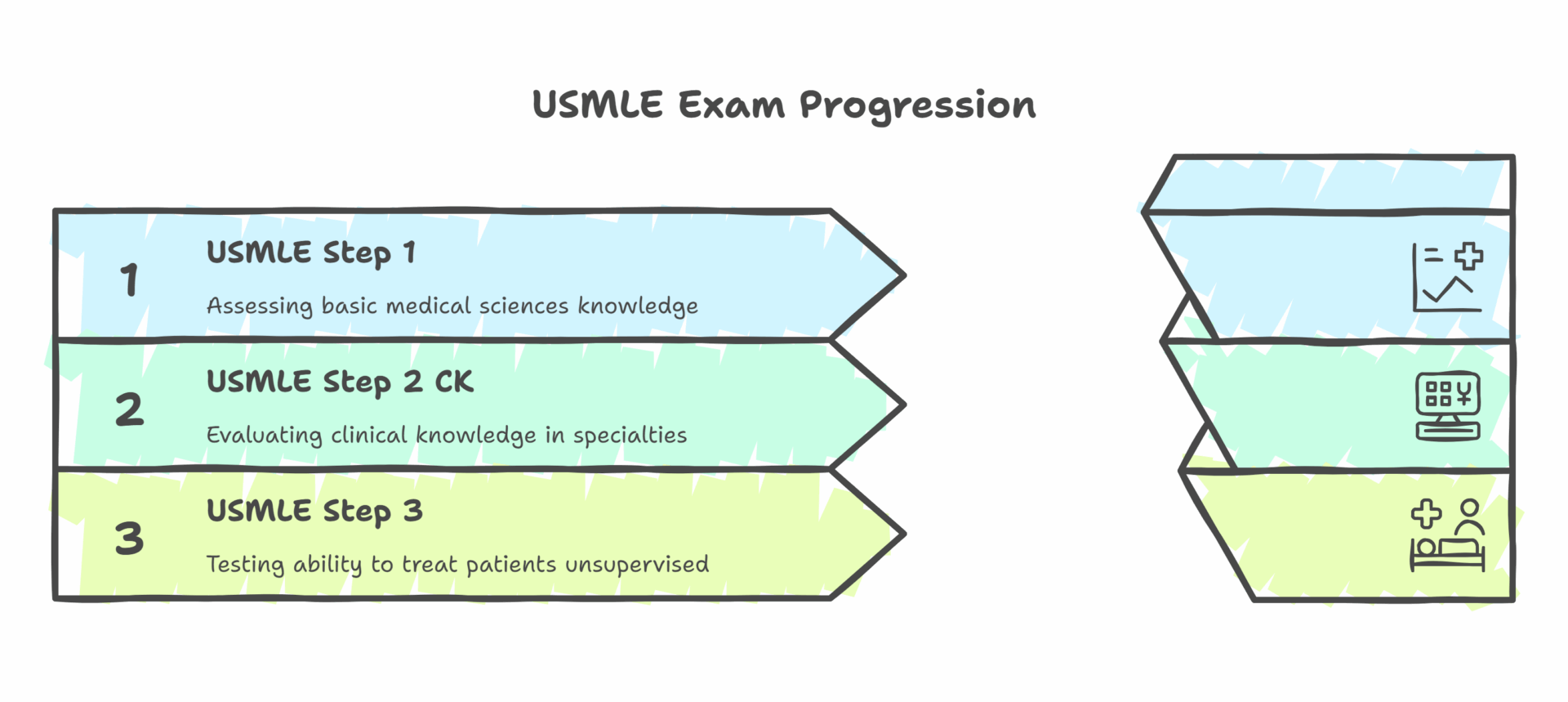 USMLE Exam Progression

1

USMLE Step 1

Assessing basic medical sciences knowledge

2

USMLE Step 2 CK

Evaluating clinical knowledge in specialties

3

USMLE Step 3

Testing ability to treat patients unsupervised